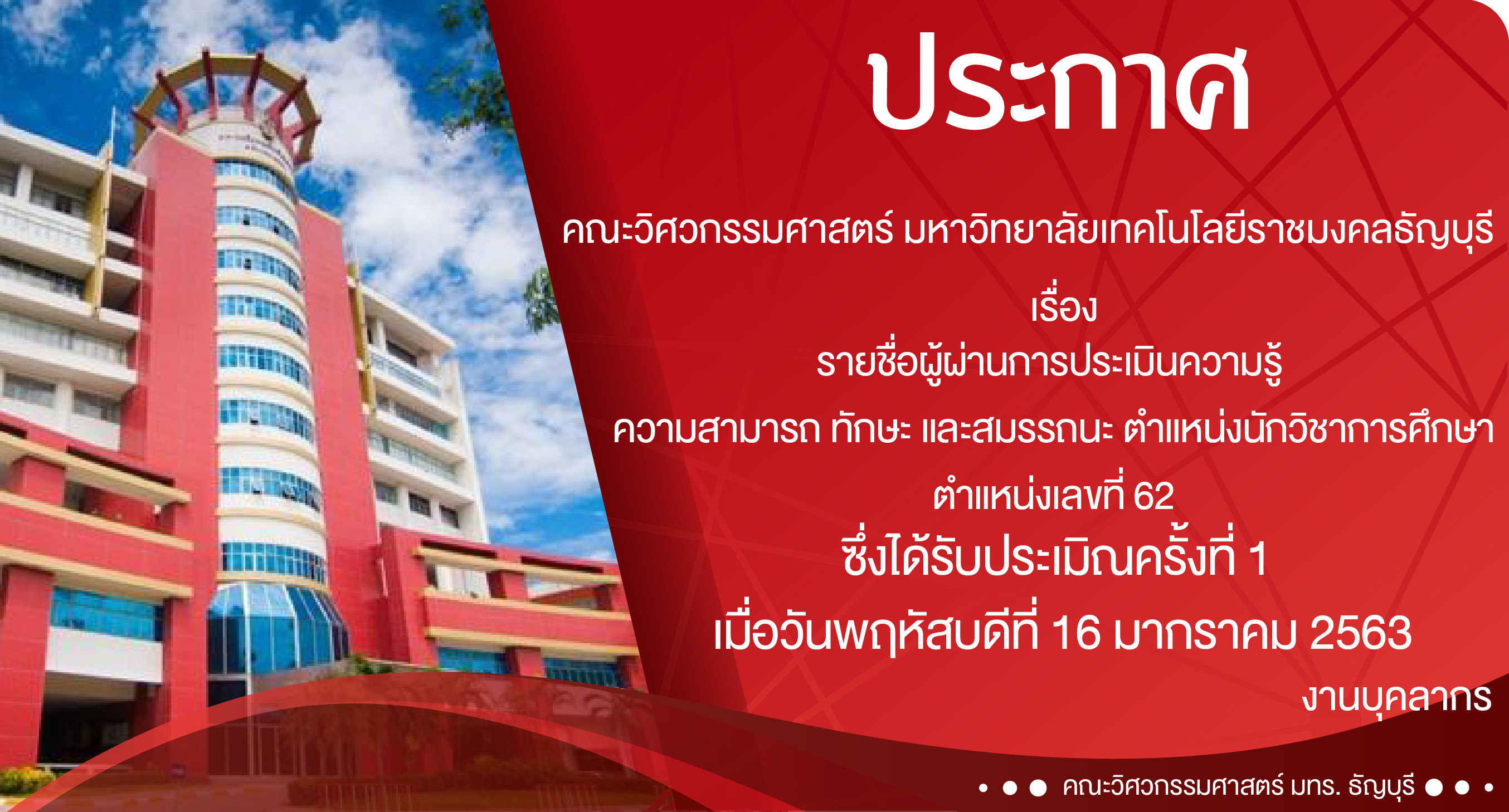 ประกาศ

คณะวิศวกรรมศาสตร์ มหาวิทยาลัยเทคโนโลยีราชมงคลธัญบุรี

เรื่อง

รายชื่อผู้ผ่านการประเมินความรู้

ความสามารถ ทักษะ และสมรรถนะ ตำแหน่งนักวิชาการศึกษา

ตำแหน่งเลขที่ 62

ซึ่งได้รับประเมิณครั้งที่ 1

เมื่อวันพฤหัสบดีที่ 16 มากราคม 2563

งานบุคลากร

คณะวิศวกรรมศาสตร์ มทร. ธัญบุรี